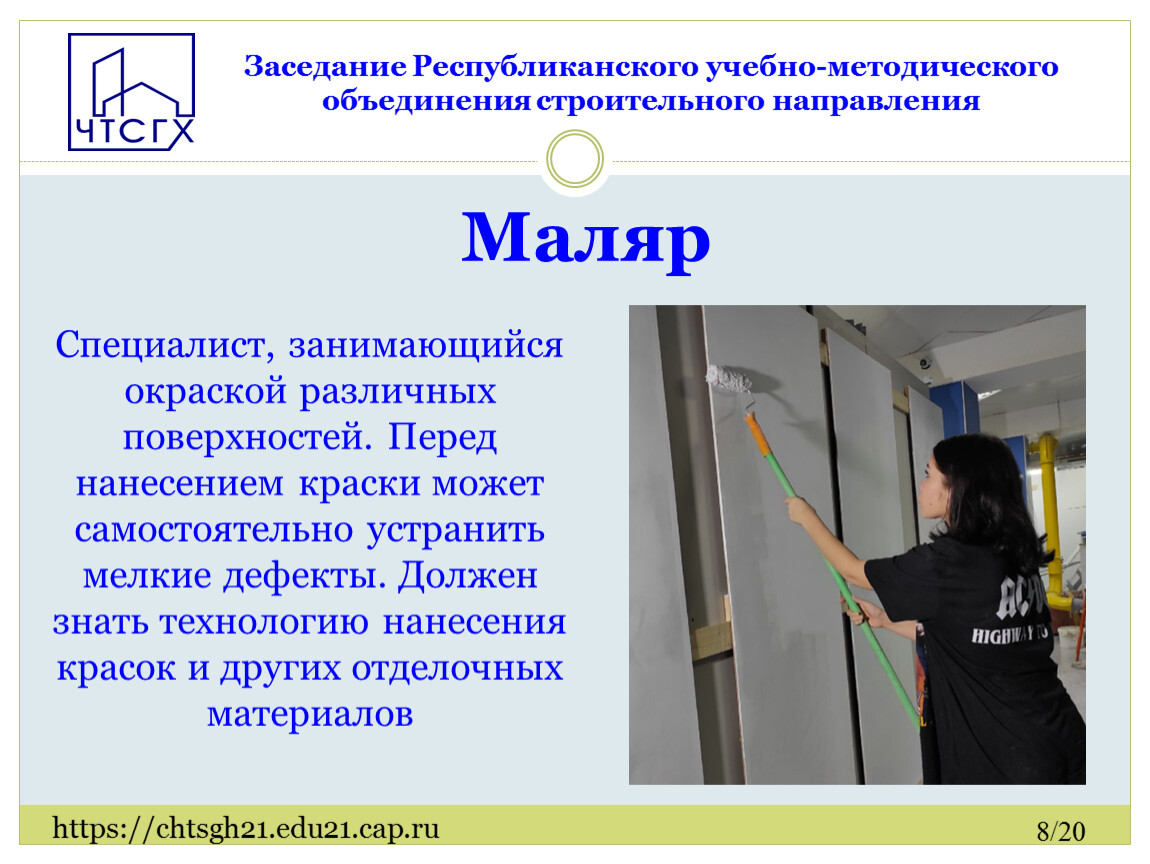 ЧТСГХ

Заседание Республиканского учебно-методического объединения строительного направления

Маляр

Специалист, занимающийся окраской различных поверхностей. Перед нанесением краски может самостоятельно устранить мелкие дефекты. Должен знать технологию нанесения красок и других отделочных материалов

AC/DC
HIGHWAY TO

https://chtsgh21.edu21.cap.ru

8/20